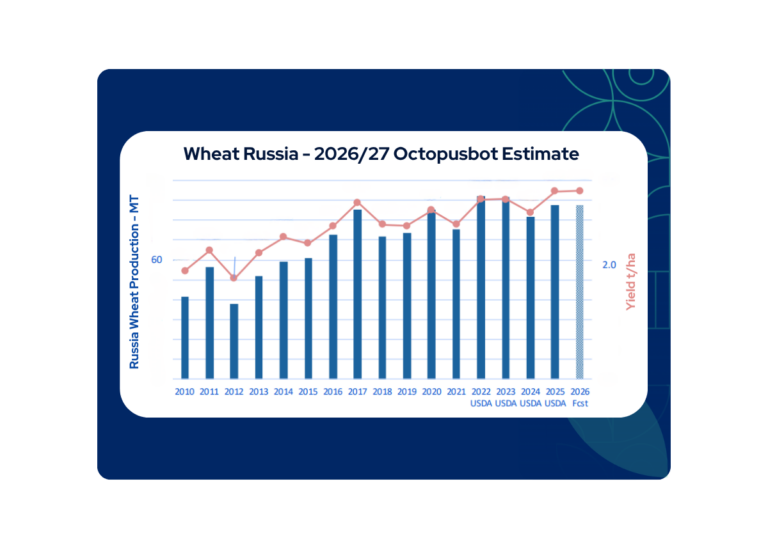 Wheat Russia - 2026/27 Octopusbot Estimate

Russia Wheat Production - MT

60

2.0

Yield t/ha

2010 2011 2012 2013 2014 2015 2016 2017 2018 2019 2020 2021 2022 USDA 2023 USDA 2024 USDA 2025 USDA 2026 Fcst